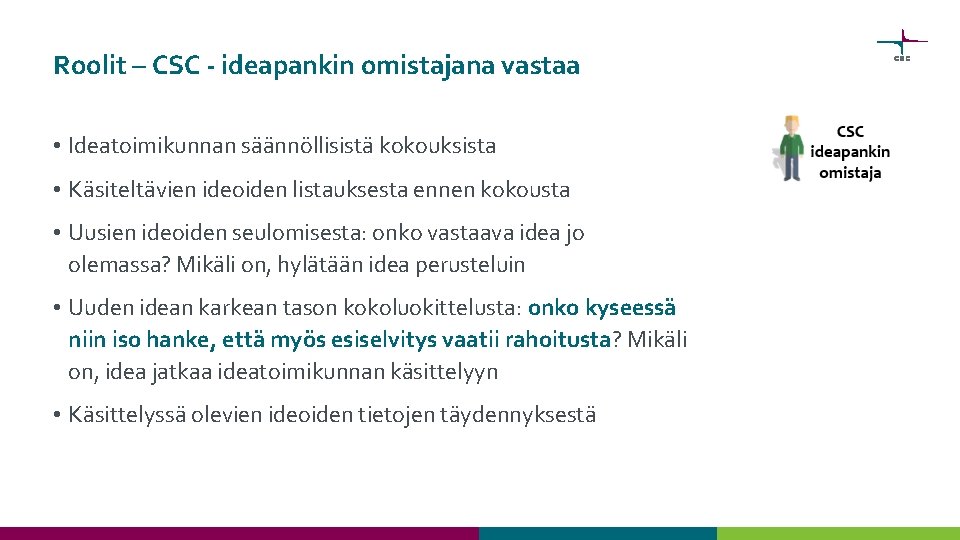 Roolit – CSC - ideapankin omistajana vastaa

CSC

• Ideatoimikunnan säännöllisistä kokouksista

• Käsiteltävien ideoiden listauksesta ennen kokousta

• Uusien ideoiden seulomisesta: onko vastaava idea jo olemassa? Mikäli on, hylätään idea perusteluin

• Uuden idean karkean tason kokoluokittelusta: onko kyseessä niin iso hanke, että myös esiselvitys vaatii rahoitusta? Mikäli on, idea jatkaa ideatoimikunnan käsittelyyn

• Käsittelyssä olevien ideoiden tietojen täydennyksestä

CSC ideapankin omistaja